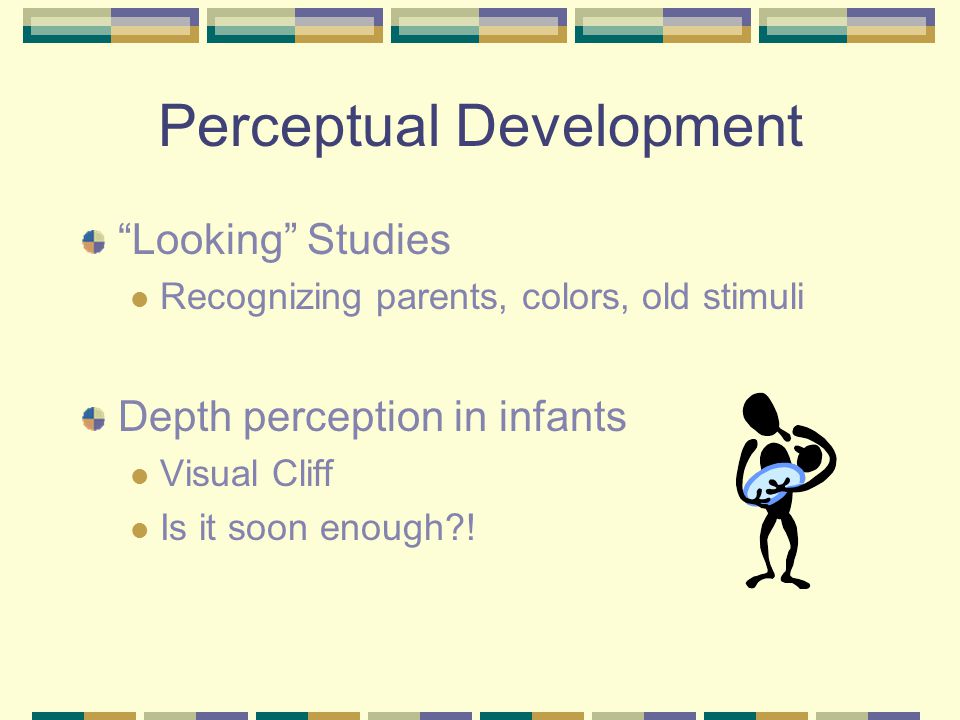 Perceptual Development

“Looking” Studies

Recognizing parents, colors, old stimuli

Depth perception in infants

Visual Cliff

Is it soon enough?!